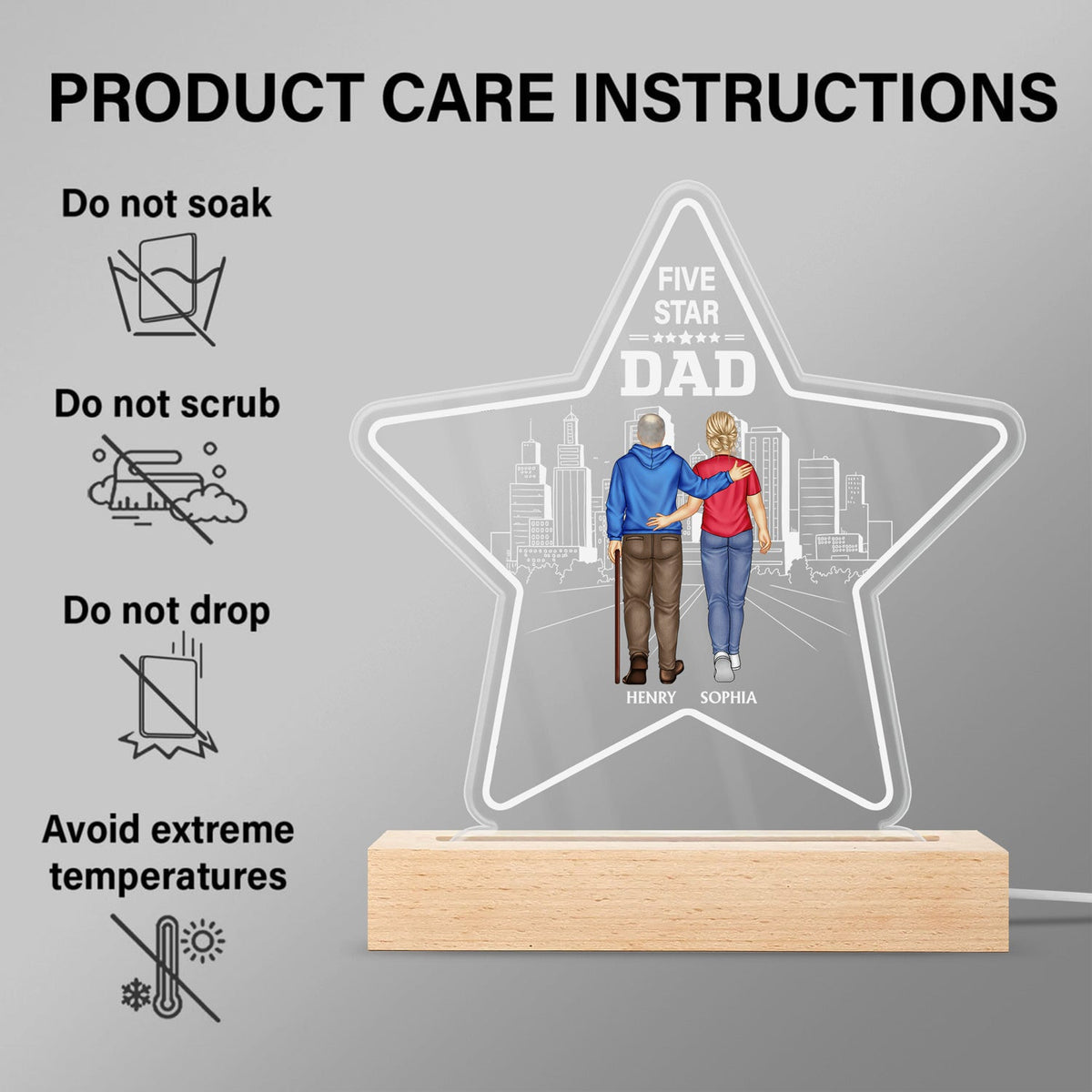 PRODUCT CARE INSTRUCTIONS

Do not soak

Do not scrub

Do not drop

Avoid extreme temperatures

FIVE STAR
★★★★★
DAD

HENRY SOPHIA